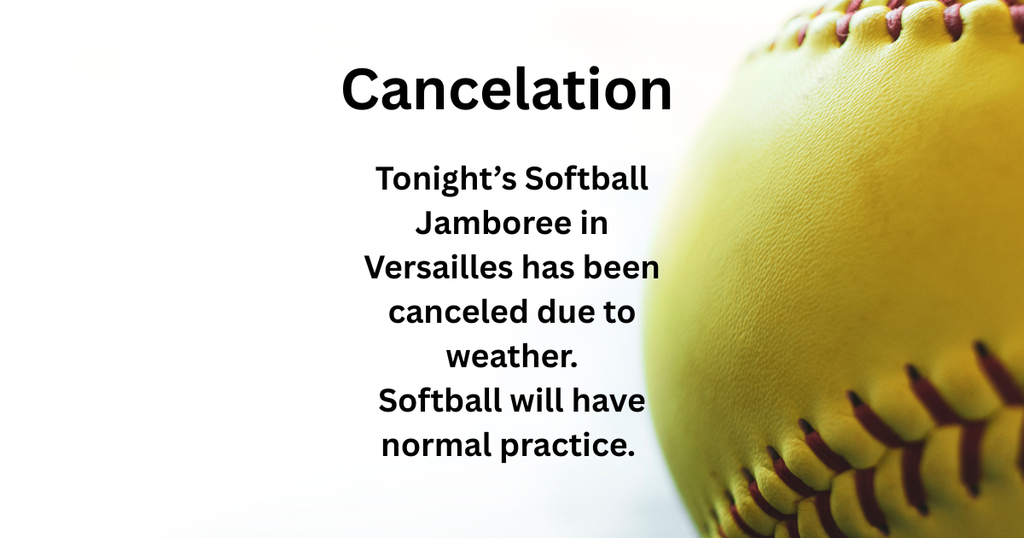 Cancelation

Tonight's Softball Jamboree in Versailles has been canceled due to weather.
Softball will have normal practice.